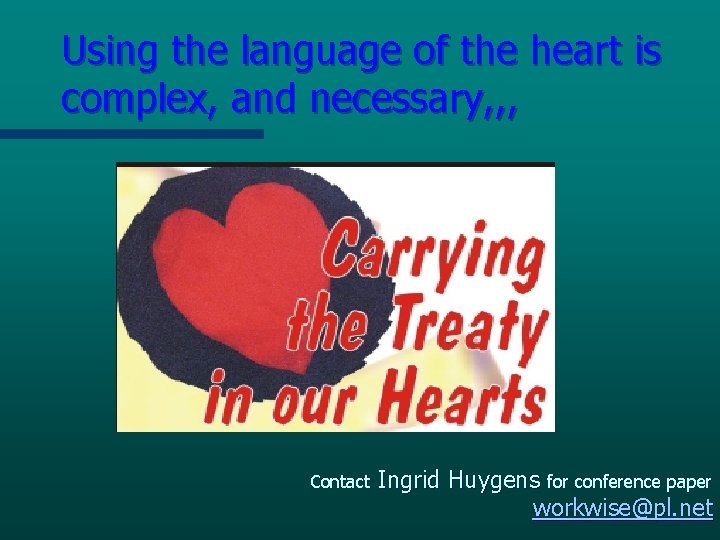 Using the language of the heart is complex, and necessary,,,

Carrying the Treaty in our Hearts

Contact Ingrid Huygens for conference paper
workwise@pl.net